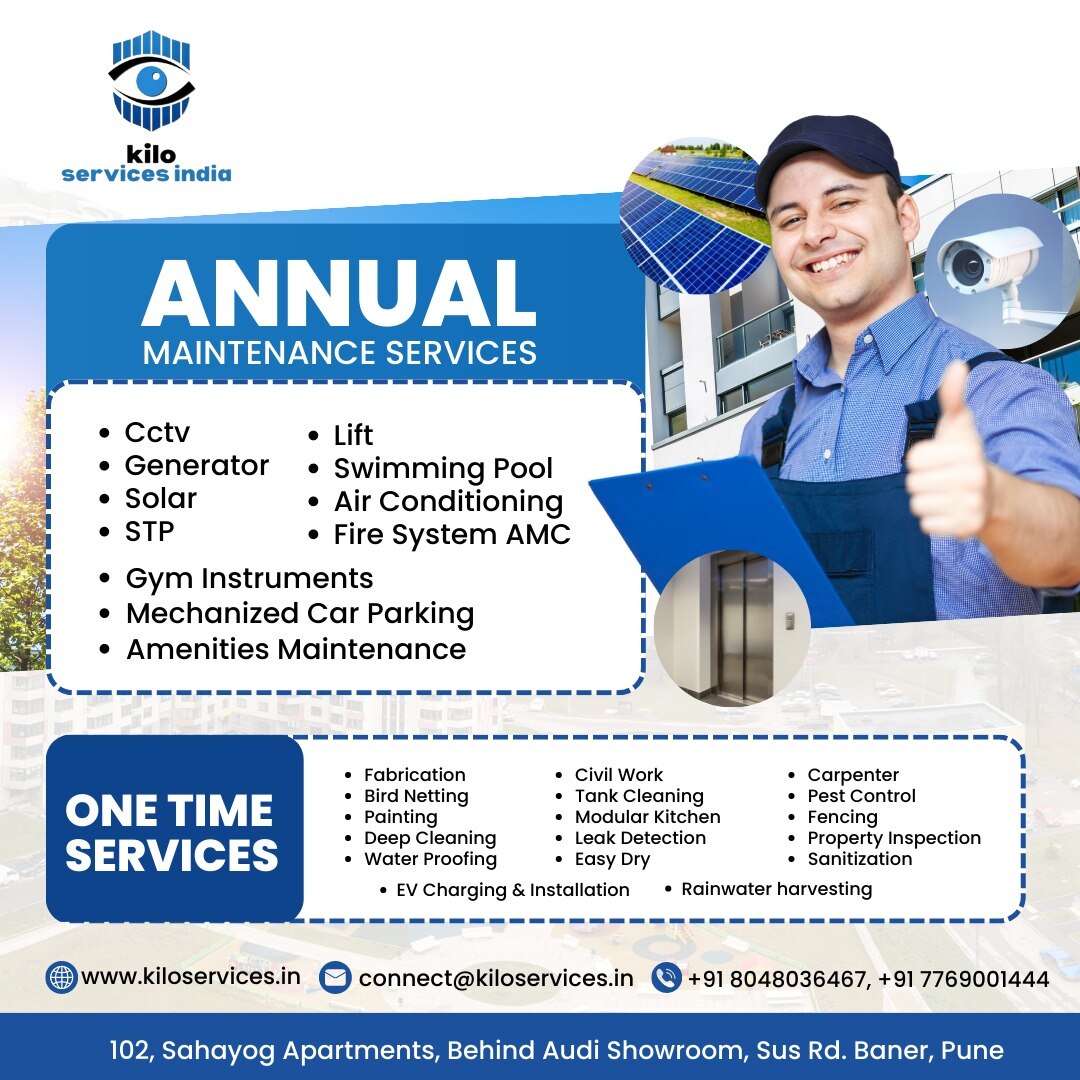 kilo
services india

ANNUAL
MAINTENANCE SERVICES

• Cctv
• Generator
• Solar
• STP

• Lift
• Swimming Pool
• Air Conditioning
• Fire System AMC

• Gym Instruments
• Mechanized Car Parking
• Amenities Maintenance

ONE TIME SERVICES

• Fabrication
• Bird Netting
• Painting
• Deep Cleaning
• Water Proofing

• Civil Work
• Tank Cleaning
• Modular Kitchen
• Leak Detection
• Easy Dry

• Carpenter
• Pest Control
• Fencing
• Property Inspection
• Sanitization

• EV Charging & Installation
• Rainwater harvesting

www.kiloservices.in
connect@kiloservices.in
+91 8048036467, +91 7769001444

102, Sahayog Apartments, Behind Audi Showroom, Sus Rd. Baner, Pune